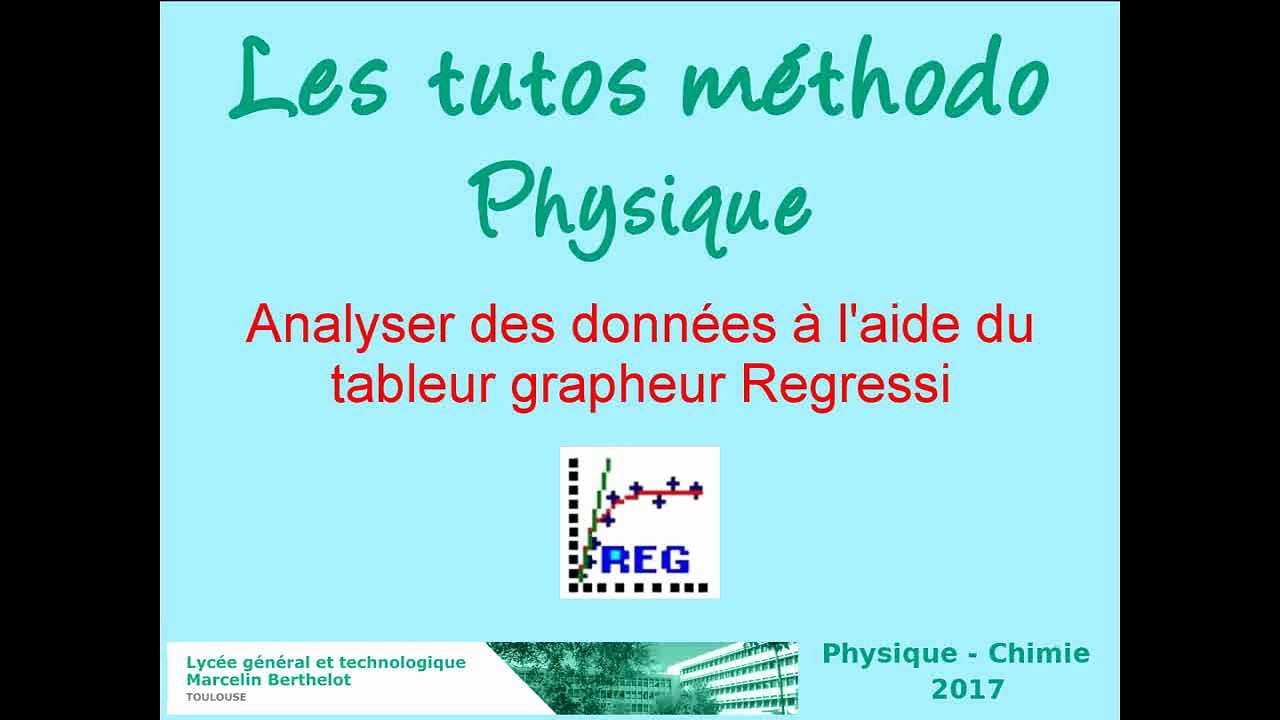 Les tutos méthodo
Physique

Analyser des données à l'aide du tableur grapheur Regressi

REG

Lycée général et technologique
Marcelin Berthelot
TOULOUSE

Physique - Chimie
2017